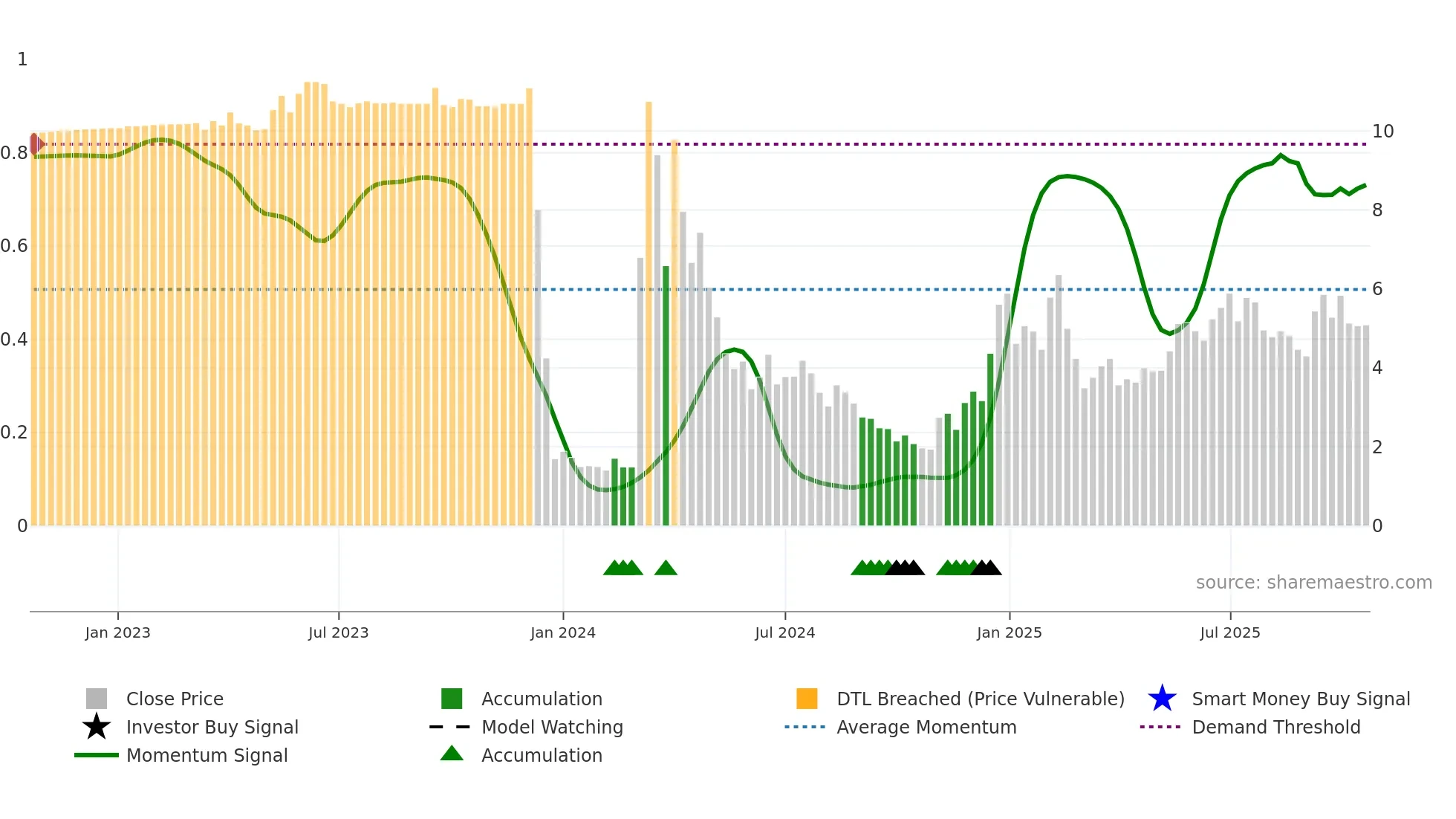 1
0.8
0.6
0.4
0.2
0

10
8
6
4
2
0

source: sharemaestro.com

Jan 2023
Jul 2023
Jan 2024
Jul 2024
Jan 2025
Jul 2025

Close Price
Investor Buy Signal
Momentum Signal
Accumulation
Model Watching
Accumulation
DTL Breached (Price Vulnerable)
Average Momentum
Smart Money Buy Signal
Demand Threshold